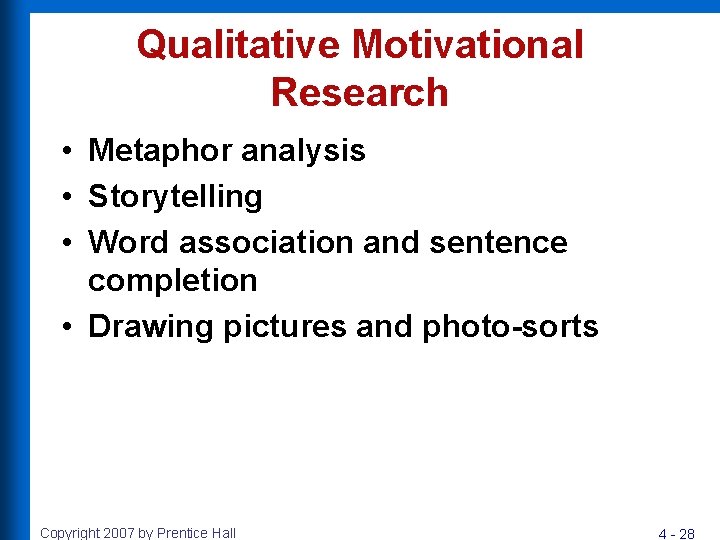 Qualitative Motivational Research

• Metaphor analysis
• Storytelling
• Word association and sentence completion
• Drawing pictures and photo-sorts

Copyright 2007 by Prentice Hall

4 - 28